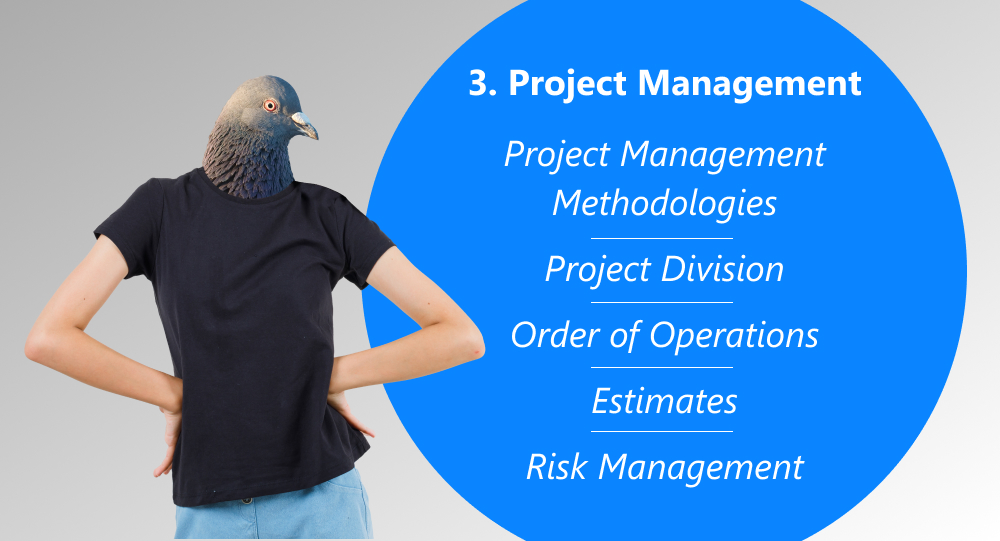 3. Project Management

Project Management Methodologies

Project Division

Order of Operations

Estimates

Risk Management